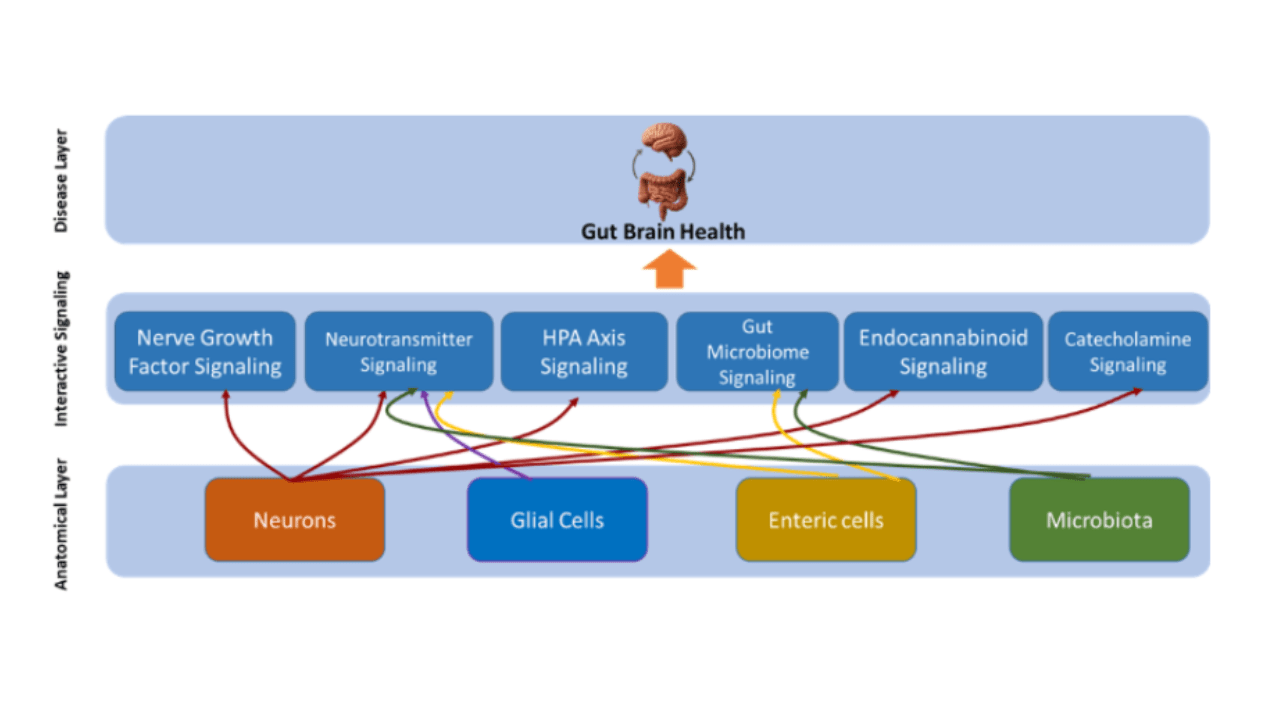 Disease Layer

Gut Brain Health

Interactive Signaling

Nerve Growth Factor Signaling

Neurotransmitter Signaling

HPA Axis Signaling

Gut Microbiome Signaling

Endocannabinoid Signaling

Catecholamine Signaling

Anatomical Layer

Neurons

Glial Cells

Enteric cells

Microbiota